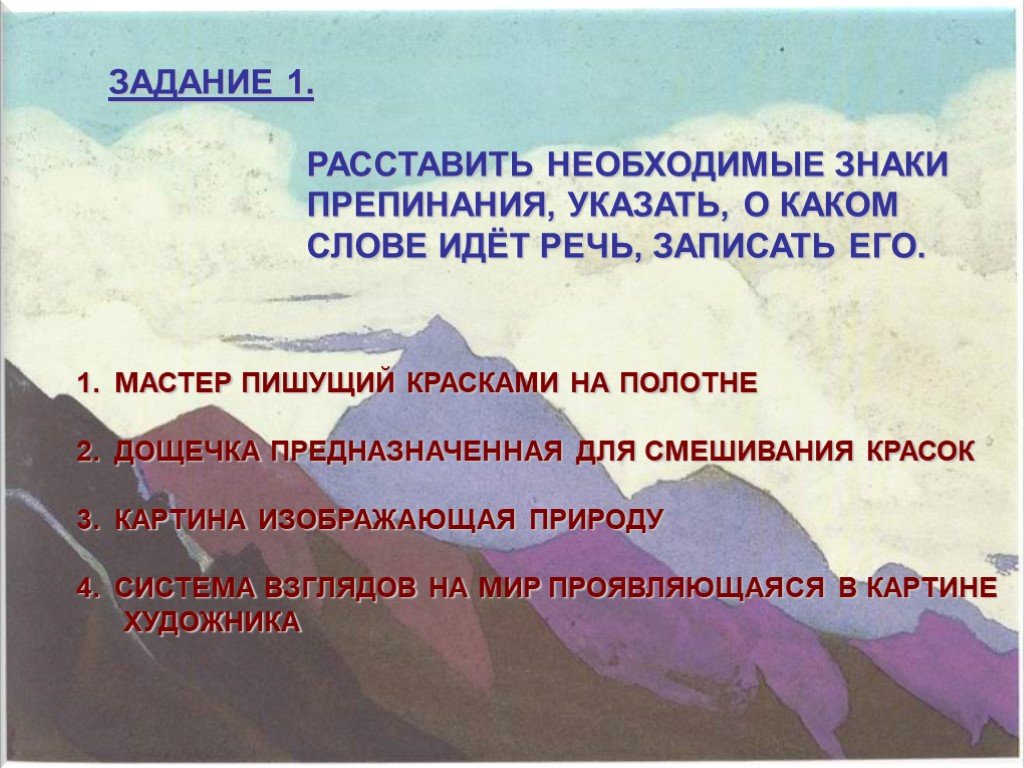 ЗАДАНИЕ 1.

РАССТАВИТЬ НЕОБХОДИМЫЕ ЗНАКИ ПРЕПИНАНИЯ, УКАЗАТЬ, О КАКОМ СЛОВЕ ИДЁТ РЕЧЬ, ЗАПИСАТЬ ЕГО.

1. МАСТЕР ПИШУЩИЙ КРАСКАМИ НА ПОЛОТНЕ

2. ДОЩЕЧКА ПРЕДНАЗНАЧЕННАЯ ДЛЯ СМЕШИВАНИЯ КРАСОК

3. КАРТИНА ИЗОБРАЖАЮЩАЯ ПРИРОДУ

4. СИСТЕМА ВЗГЛЯДОВ НА МИР ПРОЯВЛЯЮЩАЯСЯ В КАРТИНЕ ХУДОЖНИКА